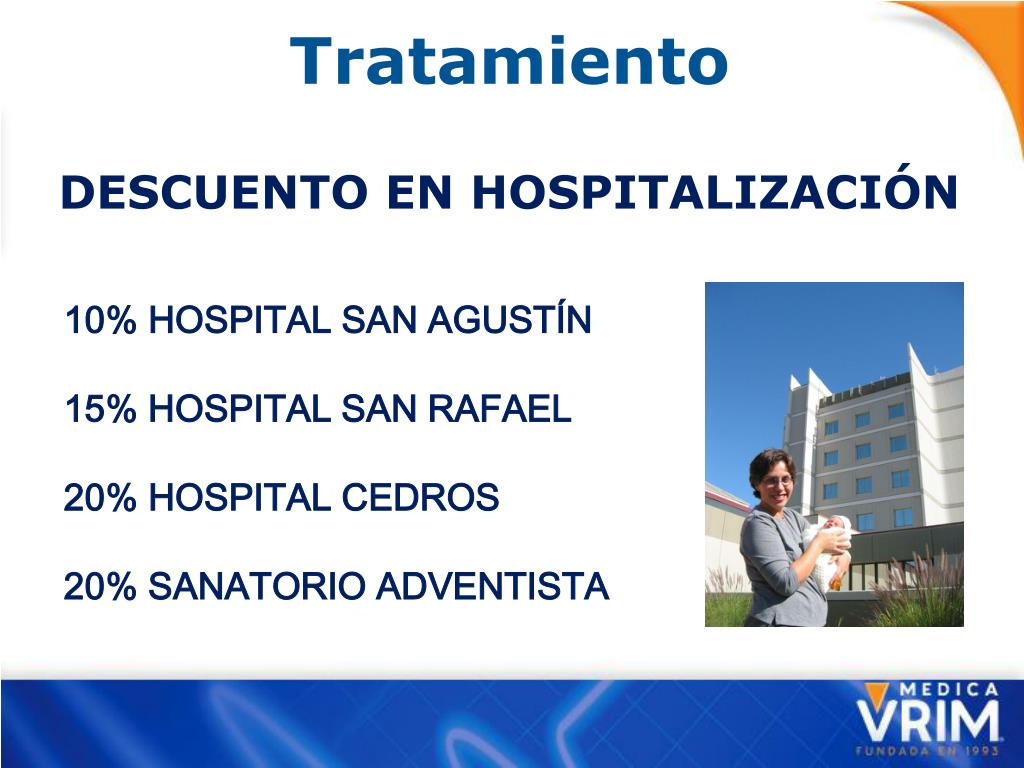 Tratamiento

DESCUENTO EN HOSPITALIZACIÓN

10% HOSPITAL SAN AGUSTÍN

15% HOSPITAL SAN RAFAEL

20% HOSPITAL CEDROS

20% SANATORIO ADVENTISTA

MEDICA VRIM
FUNDADA EN 1993